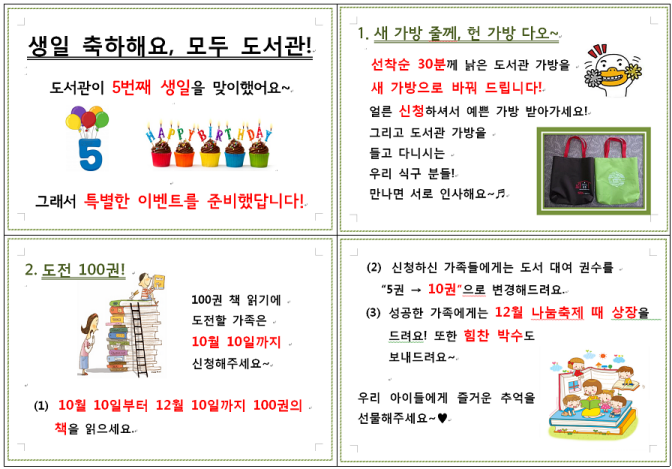 생일 축하해요, 모두 도서관!

도서관이 5번째 생일을 맞이했어요~

5

HAPPY BIRTHDAY

그래서 특별한 이벤트를 준비했답니다!

1. 새 가방 줄께, 헌 가방 다오~

선착순 30분께 낡은 도서관 가방을 새 가방으로 바꿔 드립니다!

얼른 신청하셔서 예쁜 가방 받아가세요!

그리고 도서관 가방을 들고 다니시는 우리 식구 분들!

만나면 서로 인사해요~♬

2. 도전 100권!

100권 책 읽기에 도전할 가족은 10월 10일까지 신청해주세요~

(1) 10월 10일부터 12월 10일까지 100권의 책을 읽으세요.

(2) 신청하신 가족들에게는 도서 대여 권수를 "5권 → 10권"으로 변경해드려요.

(3) 성공한 가족에게는 12월 나눔축제 때 상장을 드려요! 또한 힘찬 박수도 보내드려요~

우리 아이들에게 즐거운 추억을 선물해주세요~♥